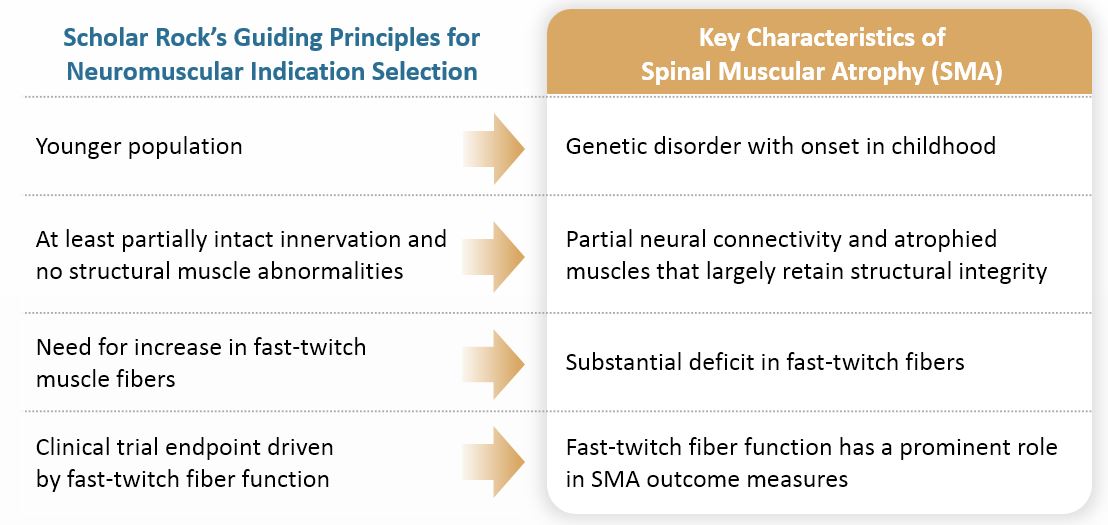 | Scholar Rock's Guiding Principles for Neuromuscular Indication Selection | Key Characteristics of Spinal Muscular Atrophy (SMA) |
|---|---|
| Younger population | Genetic disorder with onset in childhood |
| At least partially intact innervation and no structural muscle abnormalities | Partial neural connectivity and atrophied muscles that largely retain structural integrity |
| Need for increase in fast-twitch muscle fibers | Substantial deficit in fast-twitch fibers |
| Clinical trial endpoint driven by fast-twitch fiber function | Fast-twitch fiber function has a prominent role in SMA outcome measures |